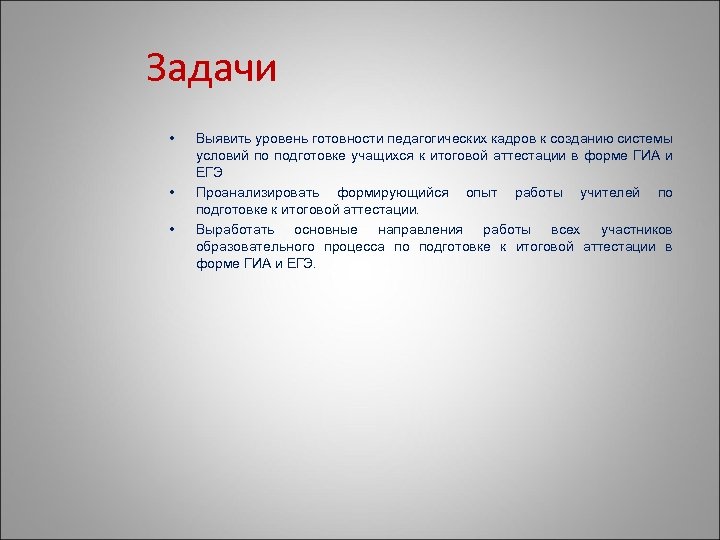 Задачи

• Выявить уровень готовности педагогических кадров к созданию системы условий по подготовке учащихся к итоговой аттестации в форме ГИА и ЕГЭ

• Проанализировать формирующийся опыт работы учителей по подготовке к итоговой аттестации.

• Выработать основные направления работы всех участников образовательного процесса по подготовке к итоговой аттестации в форме ГИА и ЕГЭ.